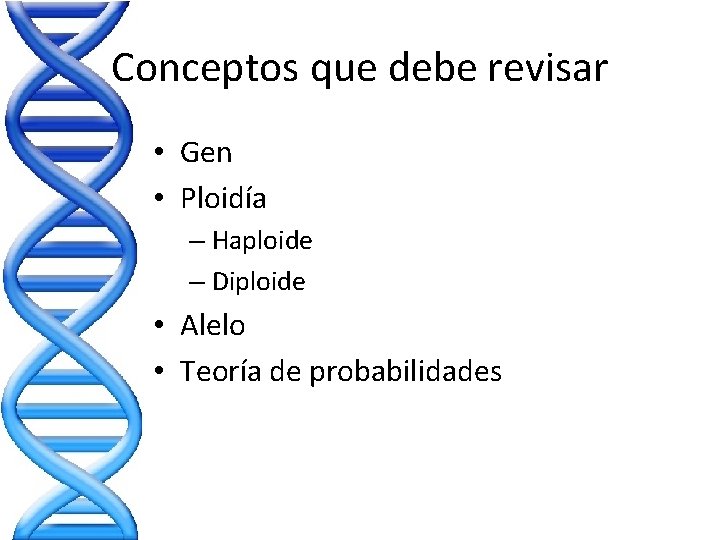 Conceptos que debe revisar

• Gen
• Ploidía
  – Haploide
  – Diploide
• Alelo
• Teoría de probabilidades